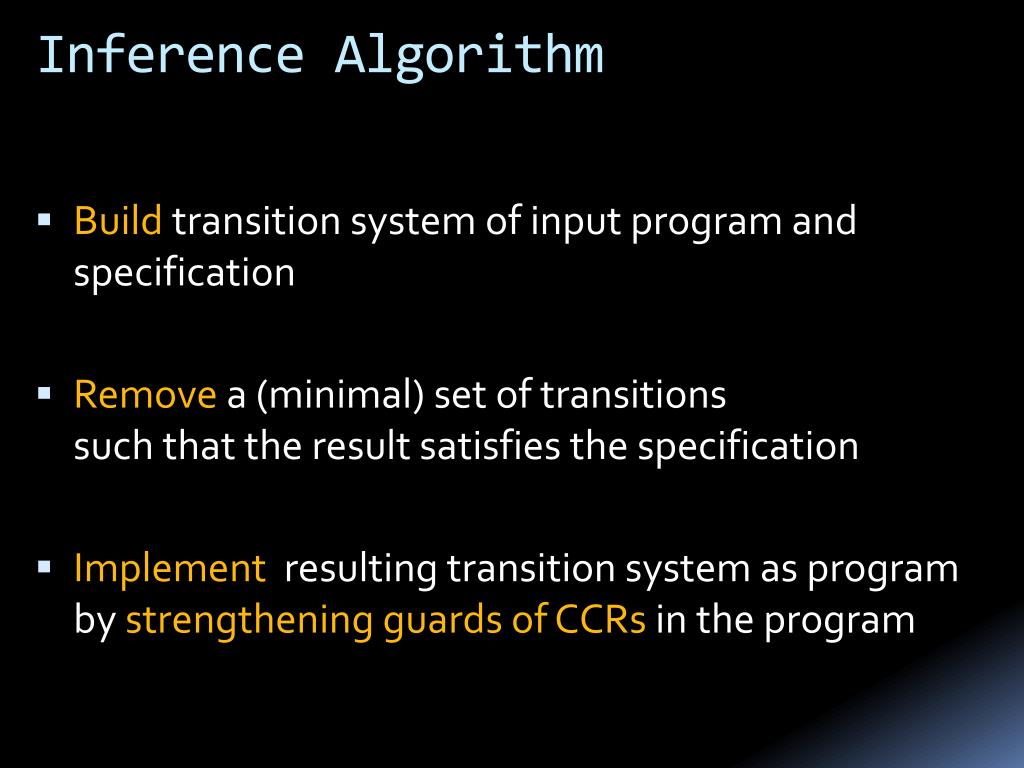 Inference Algorithm

▪ Build transition system of input program and specification

▪ Remove a (minimal) set of transitions
such that the result satisfies the specification

▪ Implement resulting transition system as program by strengthening guards of CCRs in the program